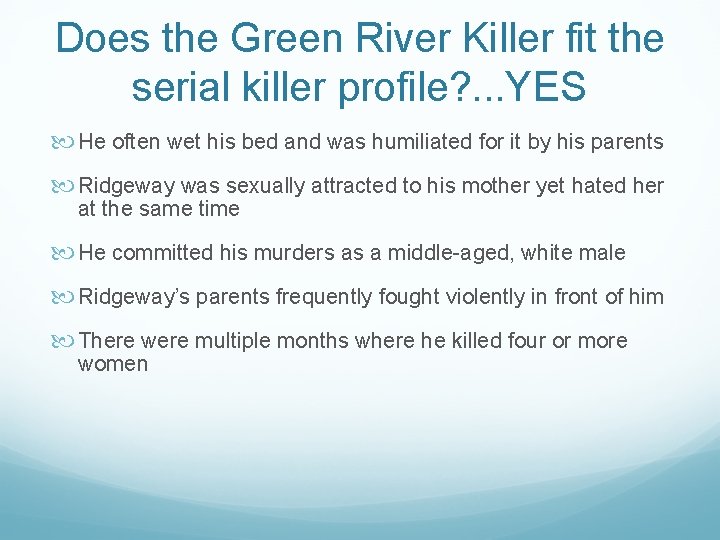 Does the Green River Killer fit the serial killer profile?...YES

He often wet his bed and was humiliated for it by his parents

Ridgeway was sexually attracted to his mother yet hated her at the same time

He committed his murders as a middle-aged, white male

Ridgeway's parents frequently fought violently in front of him

There were multiple months where he killed four or more women